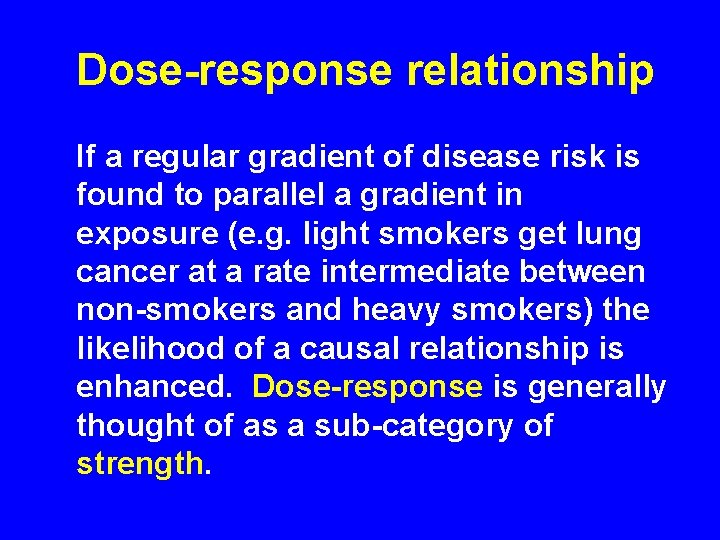 Dose-response relationship

If a regular gradient of disease risk is found to parallel a gradient in exposure (e.g. light smokers get lung cancer at a rate intermediate between non-smokers and heavy smokers) the likelihood of a causal relationship is enhanced. Dose-response is generally thought of as a sub-category of strength.